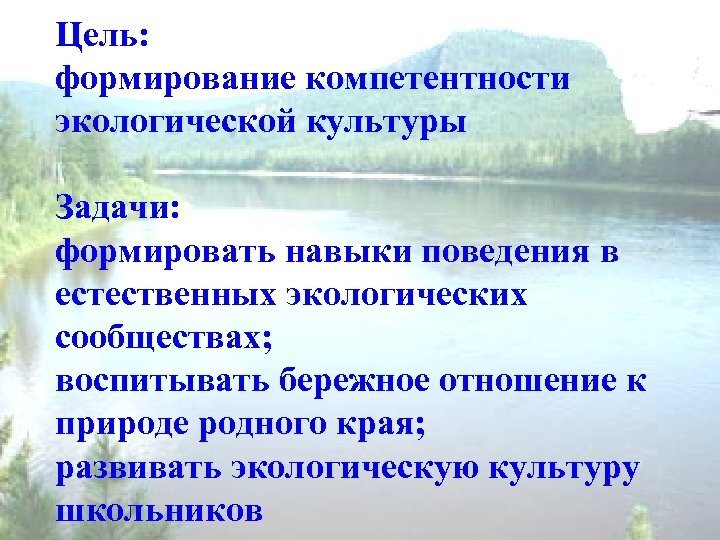 Цель:
формирование компетентности экологической культуры

Задачи:
формировать навыки поведения в естественных экологических сообществах;
воспитывать бережное отношение к природе родного края;
развивать экологическую культуру школьников